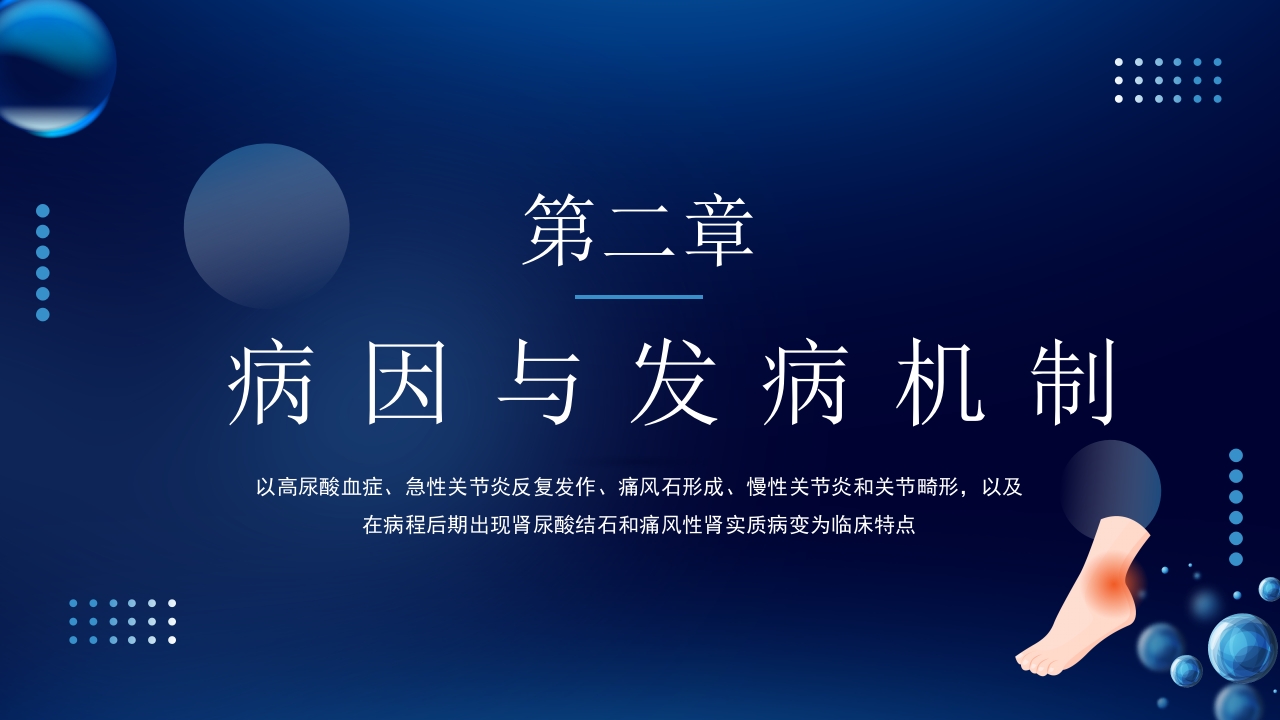 第二章

病因与发病机制

以高尿酸血症、急性关节炎反复发作、痛风石形成、慢性关节炎和关节畸形，以及在病程后期出现肾尿酸结石和痛风性肾实质病变为临床特点